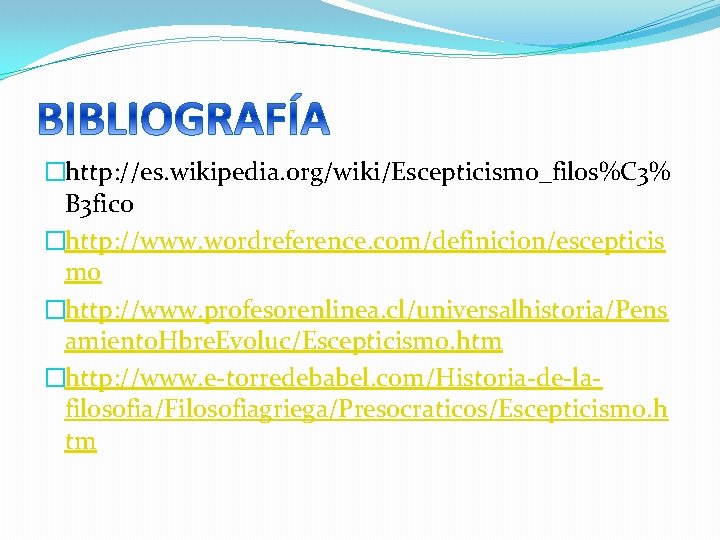 BIBLIOGRAFÍA

http://es.wikipedia.org/wiki/Escepticismo_filos%C3%B3fico

http://www.wordreference.com/definicion/escepticismo

http://www.profesorenlinea.cl/universalhistoria/PensamientoHbreEvoluc/Escepticismo.htm

http://www.e-torredebabel.com/Historia-de-la-filosofia/Filosofiagriega/Presocraticos/Escepticismo.htm